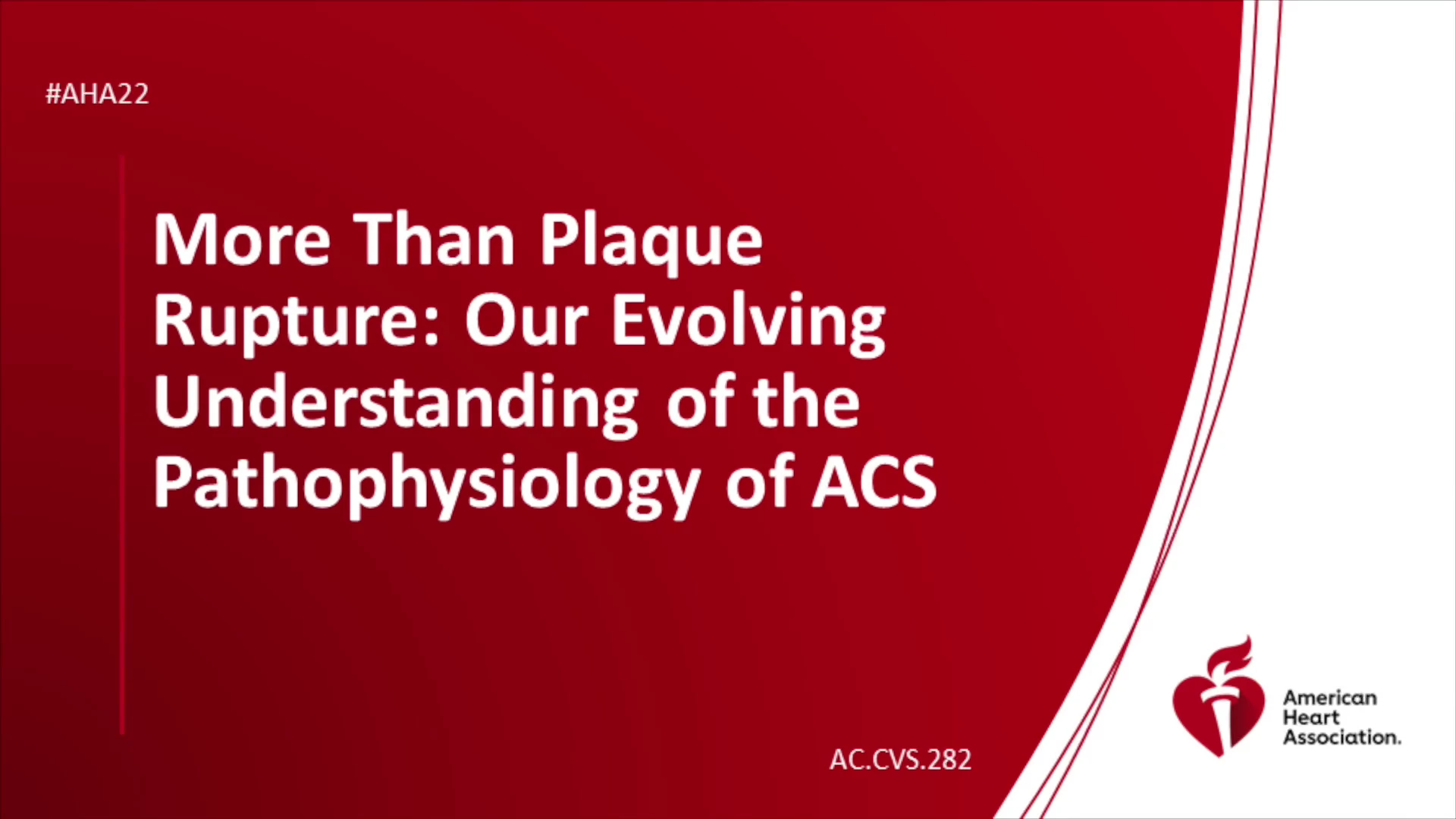 #AHA22

More Than Plaque Rupture: Our Evolving Understanding of the Pathophysiology of ACS

AC.CVS.282

American Heart Association.